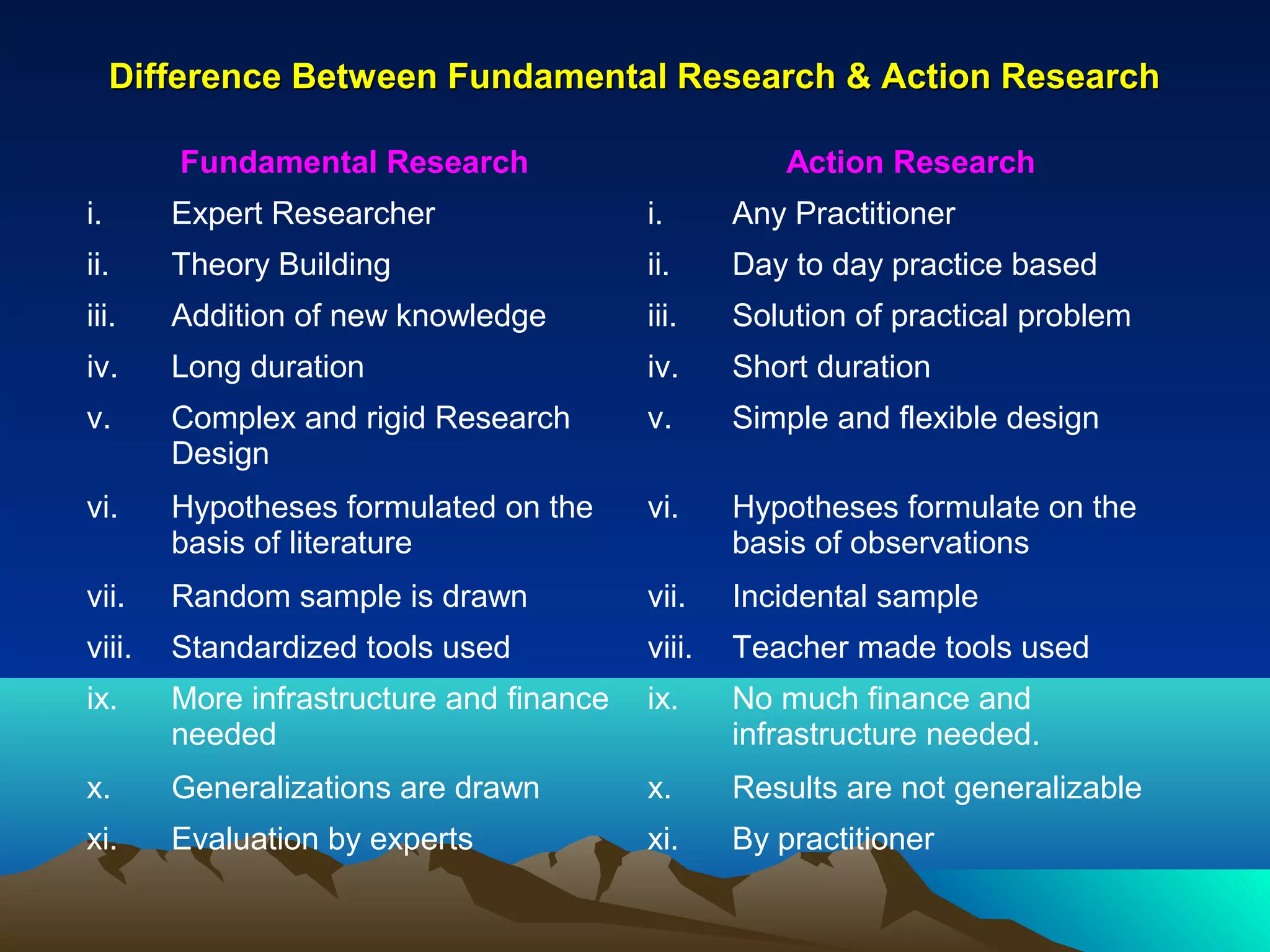 Difference Between Fundamental Research & Action Research

Fundamental Research

i. Expert Researcher
ii. Theory Building
iii. Addition of new knowledge
iv. Long duration
v. Complex and rigid Research Design
vi. Hypotheses formulated on the basis of literature
vii. Random sample is drawn
viii. Standardized tools used
ix. More infrastructure and finance needed
x. Generalizations are drawn
xi. Evaluation by experts

Action Research

i. Any Practitioner
ii. Day to day practice based
iii. Solution of practical problem
iv. Short duration
v. Simple and flexible design
vi. Hypotheses formulate on the basis of observations
vii. Incidental sample
viii. Teacher made tools used
ix. No much finance and infrastructure needed.
x. Results are not generalizable
xi. By practitioner